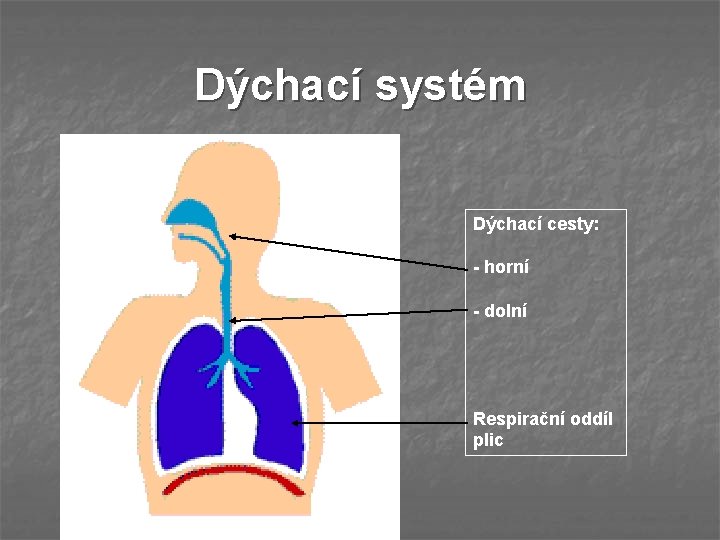 Dýchací systém

Dýchací cesty:

- horní

- dolní

Respirační oddíl plic